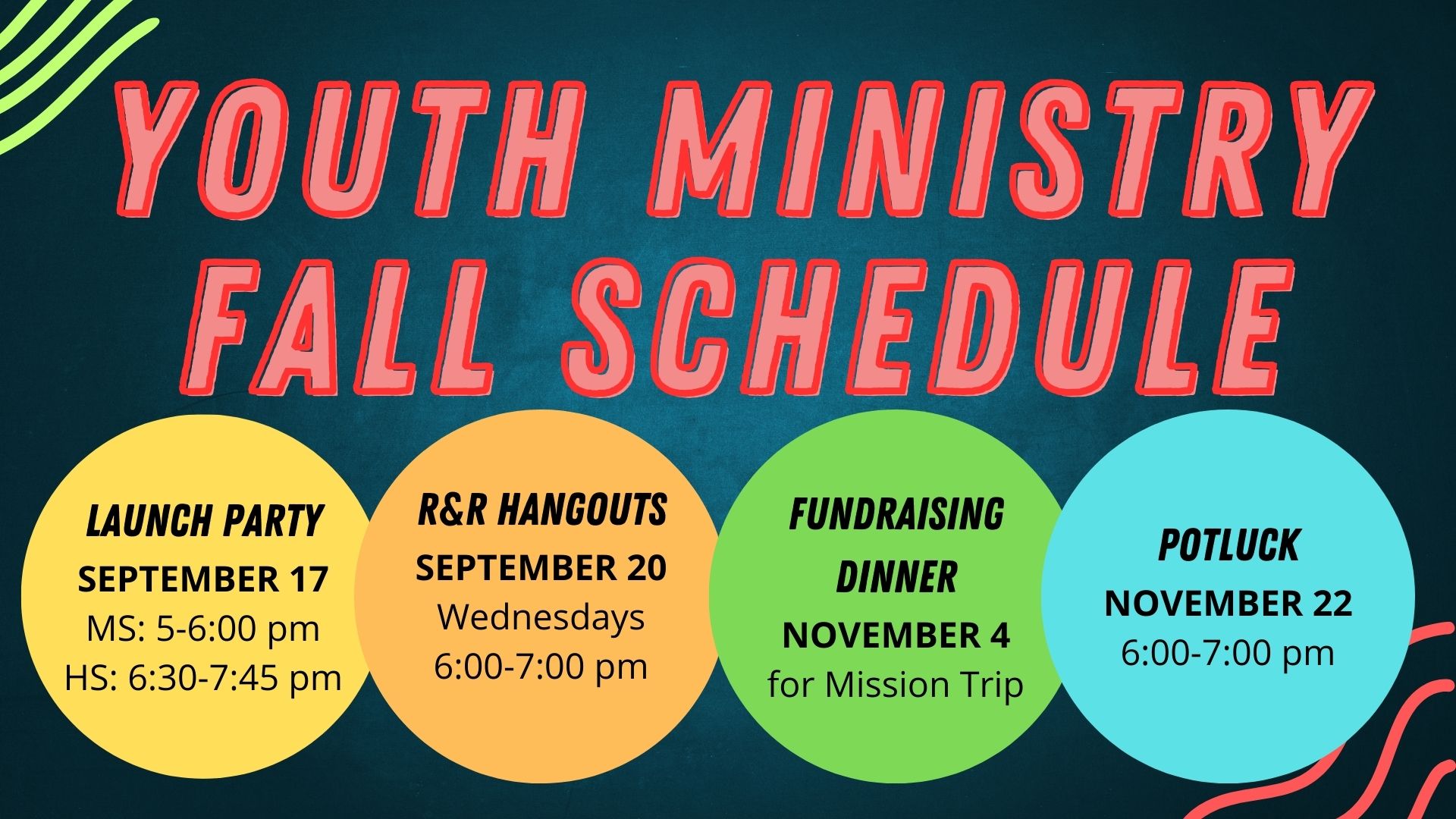 YOUTH MINISTRY FALL SCHEDULE

LAUNCH PARTY
SEPTEMBER 17
MS: 5-6:00 pm
HS: 6:30-7:45 pm

R&R HANGOUTS
SEPTEMBER 20
Wednesdays
6:00-7:00 pm

FUNDRAISING DINNER
NOVEMBER 4
for Mission Trip

POTLUCK
NOVEMBER 22
6:00-7:00 pm